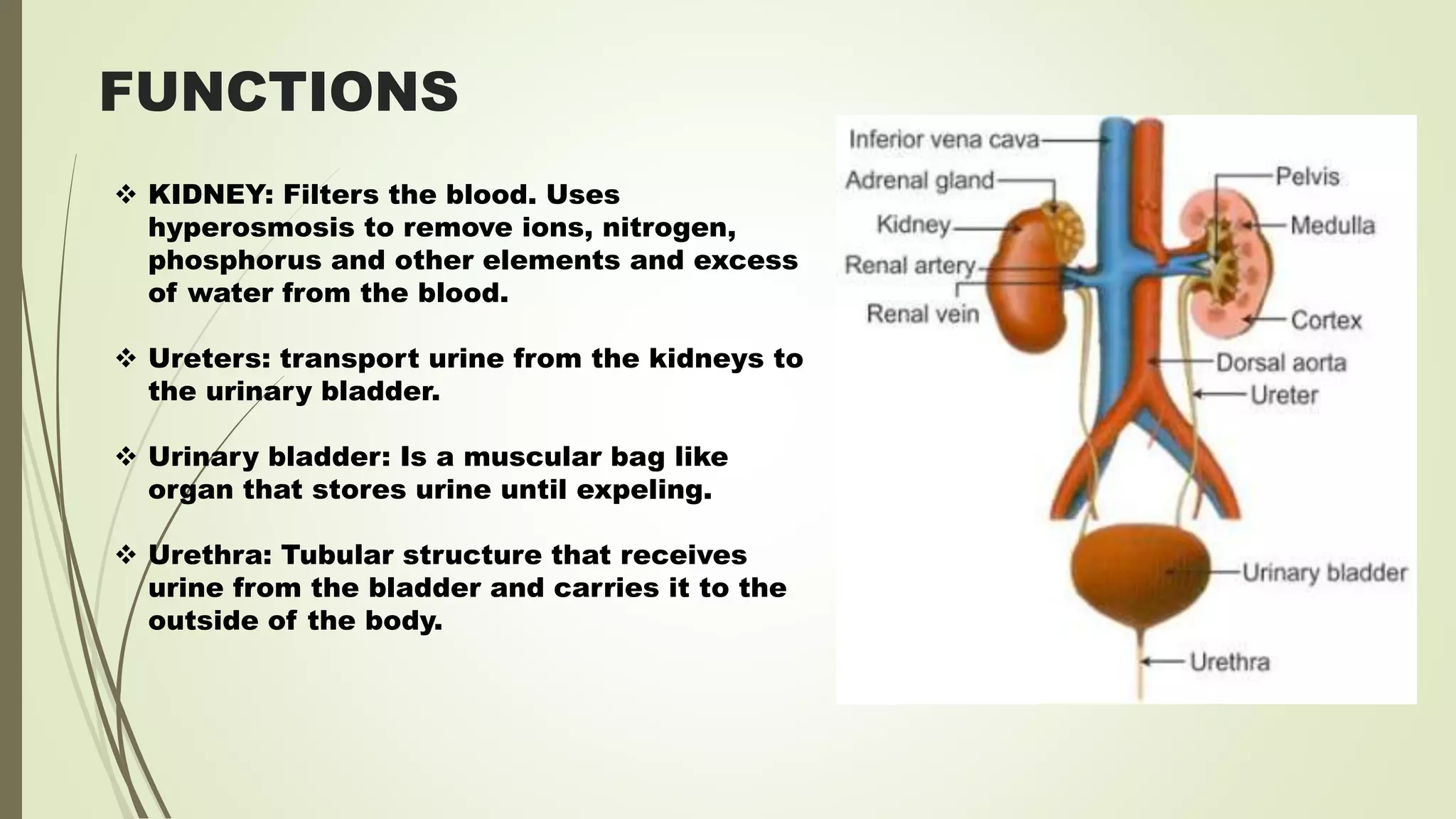 FUNCTIONS

❖ KIDNEY: Filters the blood. Uses hyperosmosis to remove ions, nitrogen, phosphorus and other elements and excess of water from the blood.

❖ Ureters: transport urine from the kidneys to the urinary bladder.

❖ Urinary bladder: Is a muscular bag like organ that stores urine until expeling.

❖ Urethra: Tubular structure that receives urine from the bladder and carries it to the outside of the body.

Inferior vena cava
Adrenal gland
Kidney
Renal artery
Renal vein
Pelvis
Medulla
Cortex
Dorsal aorta
Ureter
Urinary bladder
Urethra